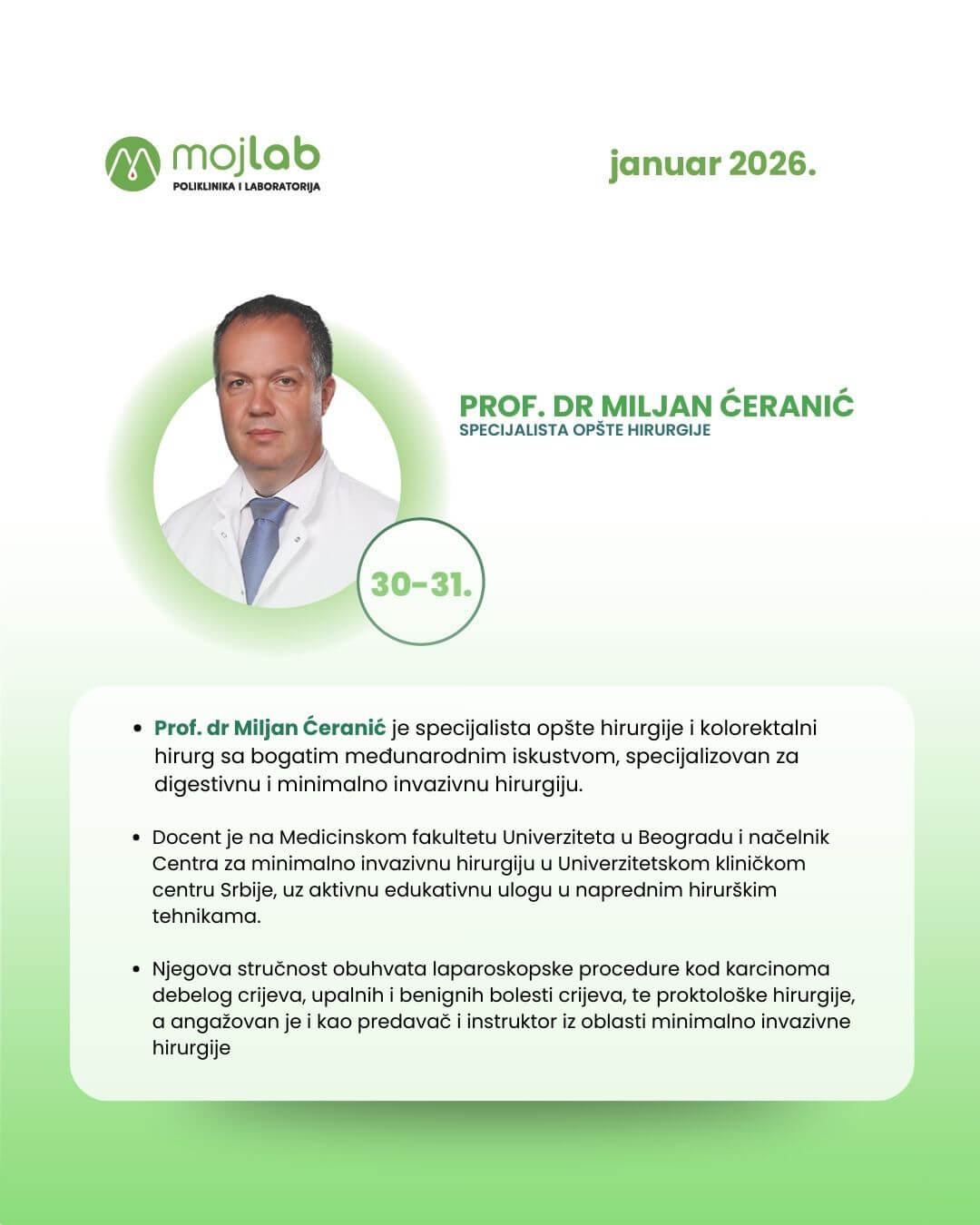 mojlab
POLIKLINIKA I LABORATORIJA

januar 2026.

PROF. DR MILJAN ĆERANIĆ
SPECIJALISTA OPŠTE HIRURGIJE

30-31.

• Prof. dr Miljan Ćeranić je specijalista opšte hirurgije i kolorektalni hirurg sa bogatim međunarodnim iskustvom, specijalizovan za digestivnu i minimalno invazivnu hirurgiju.

• Docent je na Medicinskom fakultetu Univerziteta u Beogradu i načelnik Centra za minimalno invazivnu hirurgiju u Univerzitetskom kliničkom centru Srbije, uz aktivnu edukativnu ulogu u naprednim hirurškim tehnikama.

• Njegova stručnost obuhvata laparoskopske procedure kod karcinoma debelog crijeva, upalnih i benignih bolesti crijeva, te proktološke hirurgije, a angažovan je i kao predavač i instruktor iz oblasti minimalno invazivne hirurgije